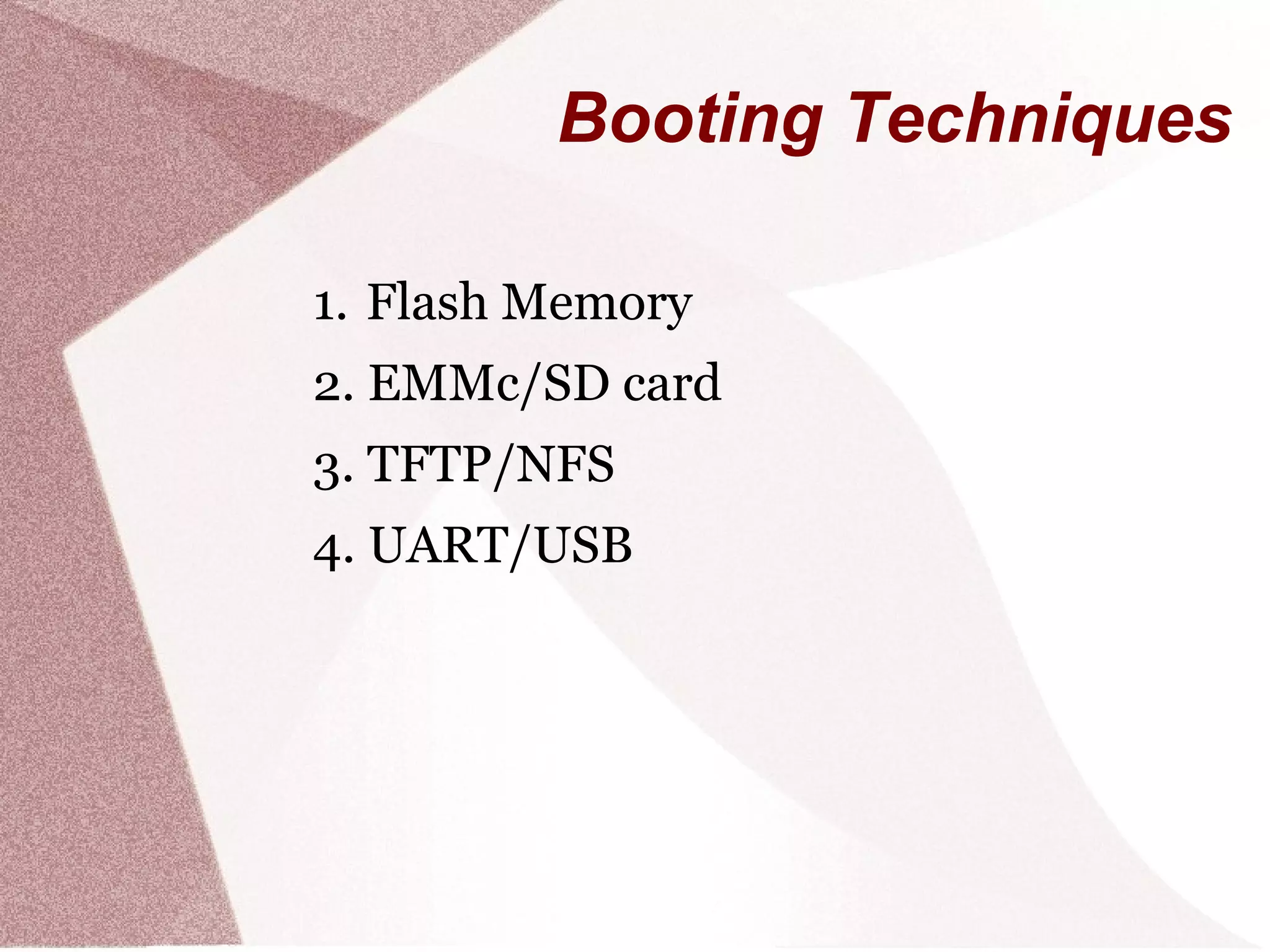 Booting Techniques

1. Flash Memory
2. EMMc/SD card
3. TFTP/NFS
4. UART/USB